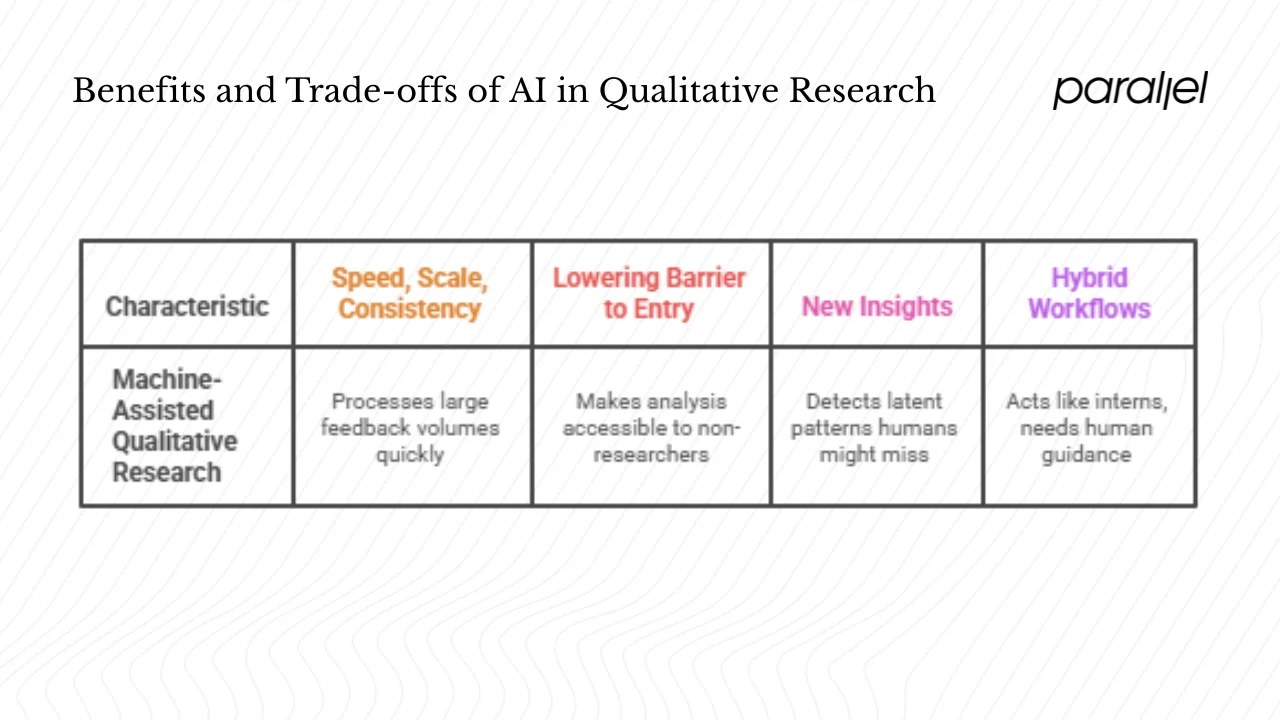 Benefits and Trade-offs of AI in Qualitative Research

parallel

| Characteristic | Speed, Scale, Consistency | Lowering Barrier to Entry | New Insights | Hybrid Workflows |
|---|---|---|---|---|
| Machine-Assisted Qualitative Research | Processes large feedback volumes quickly | Makes analysis accessible to non-researchers | Detects latent patterns humans might miss | Acts like interns, needs human guidance |